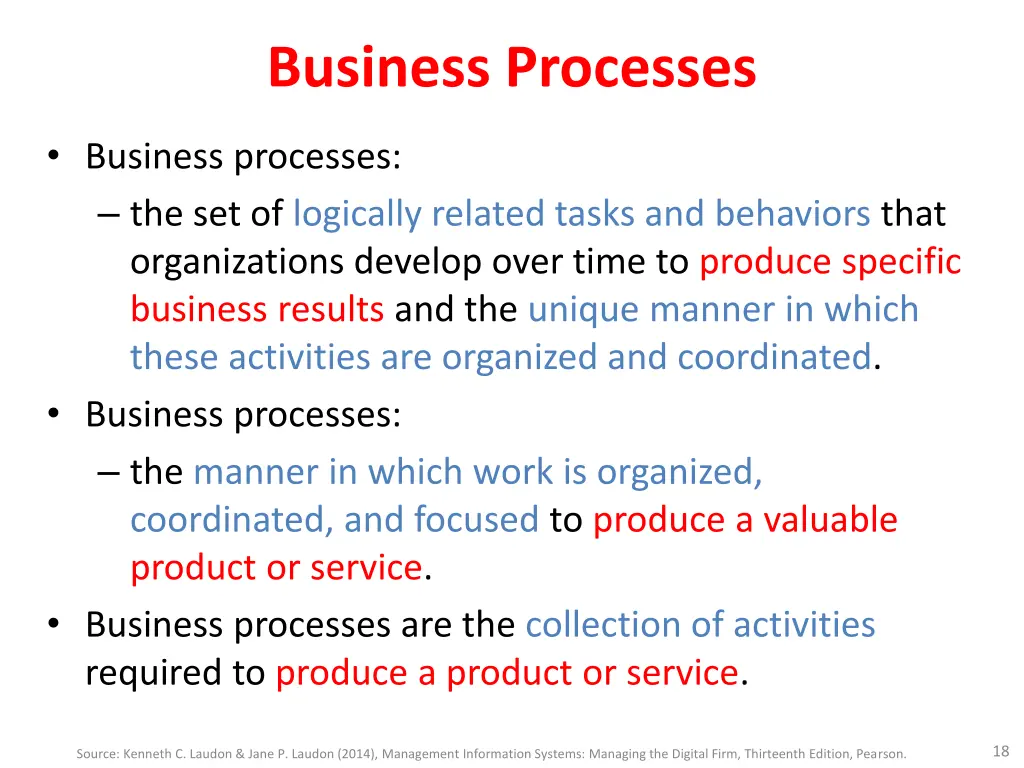 Business Processes

• Business processes:
  – the set of logically related tasks and behaviors that organizations develop over time to produce specific business results and the unique manner in which these activities are organized and coordinated.
• Business processes:
  – the manner in which work is organized, coordinated, and focused to produce a valuable product or service.
• Business processes are the collection of activities required to produce a product or service.

Source: Kenneth C. Laudon & Jane P. Laudon (2014), Management Information Systems: Managing the Digital Firm, Thirteenth Edition, Pearson.

18